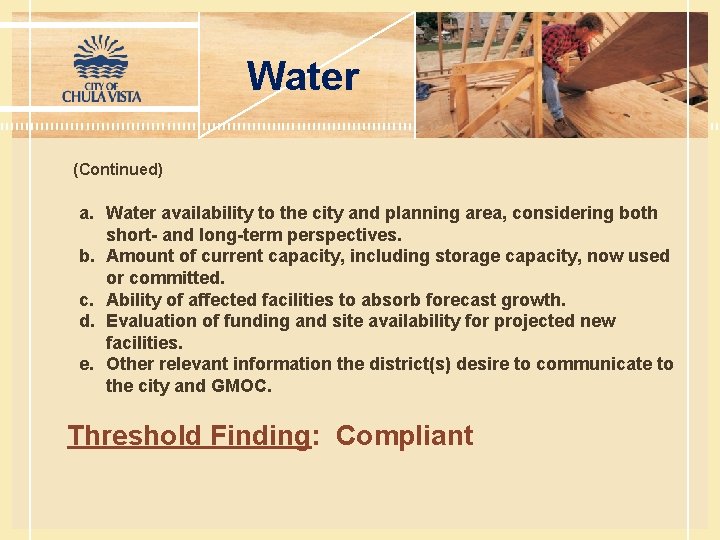 CITY OF CHULA VISTA

Water

(Continued)

a. Water availability to the city and planning area, considering both short- and long-term perspectives.
b. Amount of current capacity, including storage capacity, now used or committed.
c. Ability of affected facilities to absorb forecast growth.
d. Evaluation of funding and site availability for projected new facilities.
e. Other relevant information the district(s) desire to communicate to the city and GMOC.

Threshold Finding: Compliant